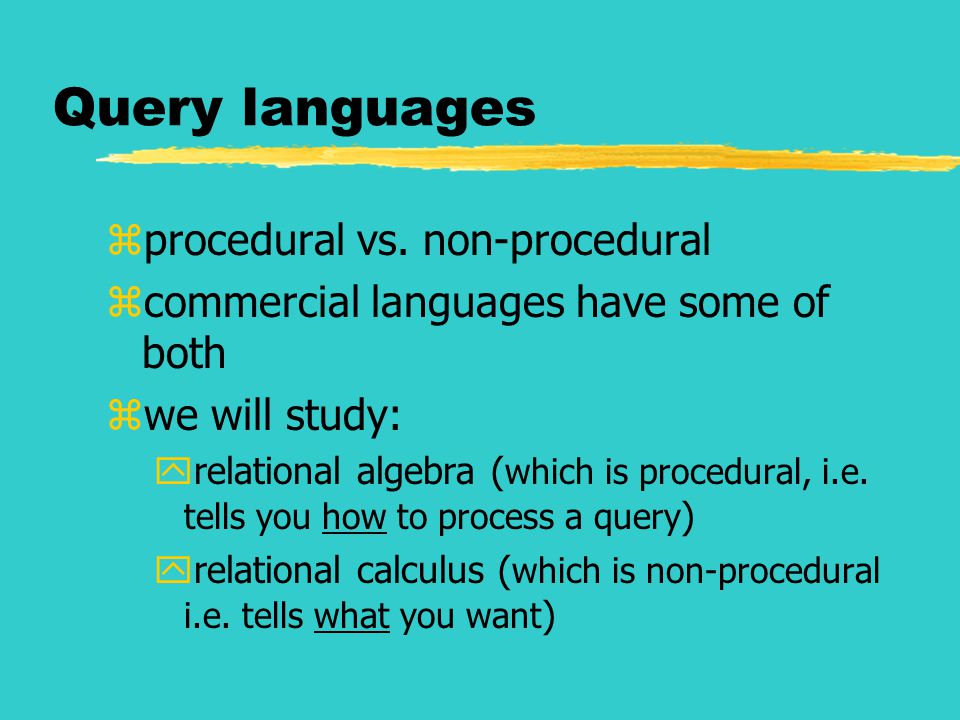 Query languages

procedural vs. non-procedural

commercial languages have some of both

we will study:

relational algebra (which is procedural, i.e. tells you how to process a query)

relational calculus (which is non-procedural i.e. tells what you want)